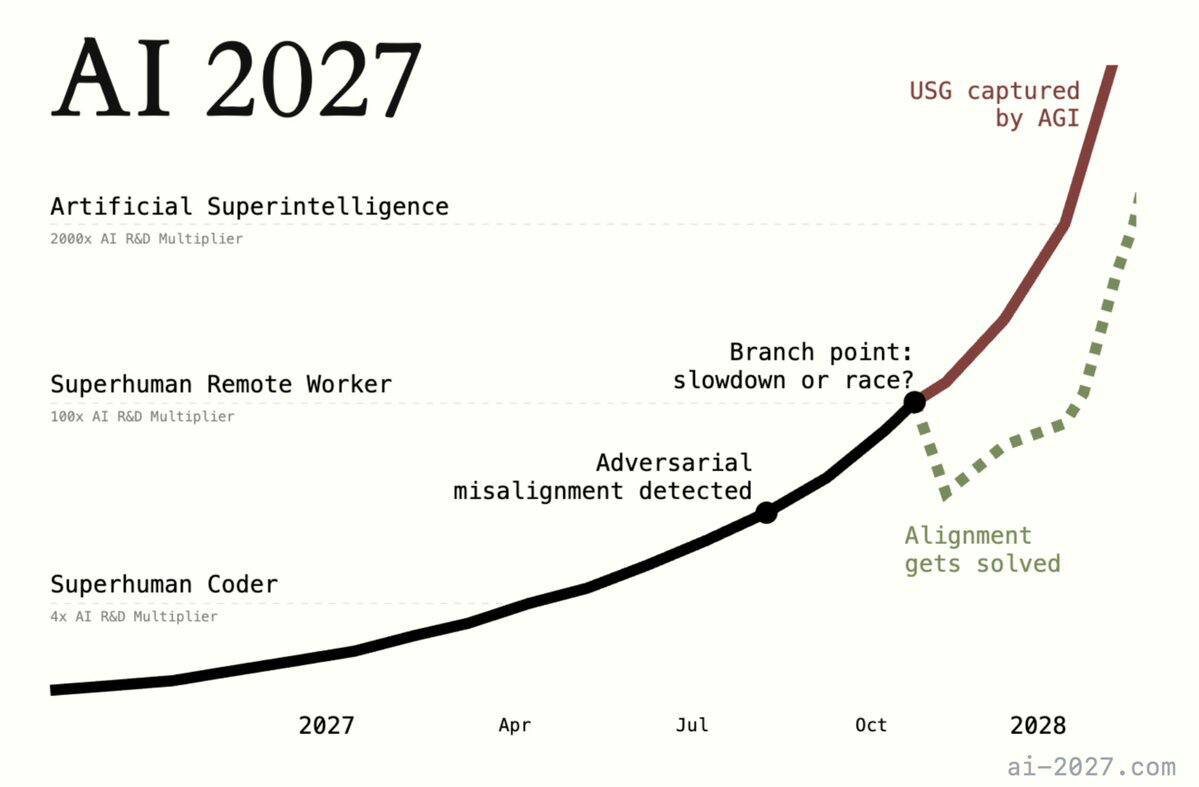 AI 2027

USG captured by AGI

Artificial Superintelligence
2000x AI R&D Multiplier

Branch point: slowdown or race?

Superhuman Remote Worker
100x AI R&D Multiplier

Adversarial misalignment detected

Alignment gets solved

Superhuman Coder
4x AI R&D Multiplier

2027 Apr Jul Oct 2028

ai-2027.com